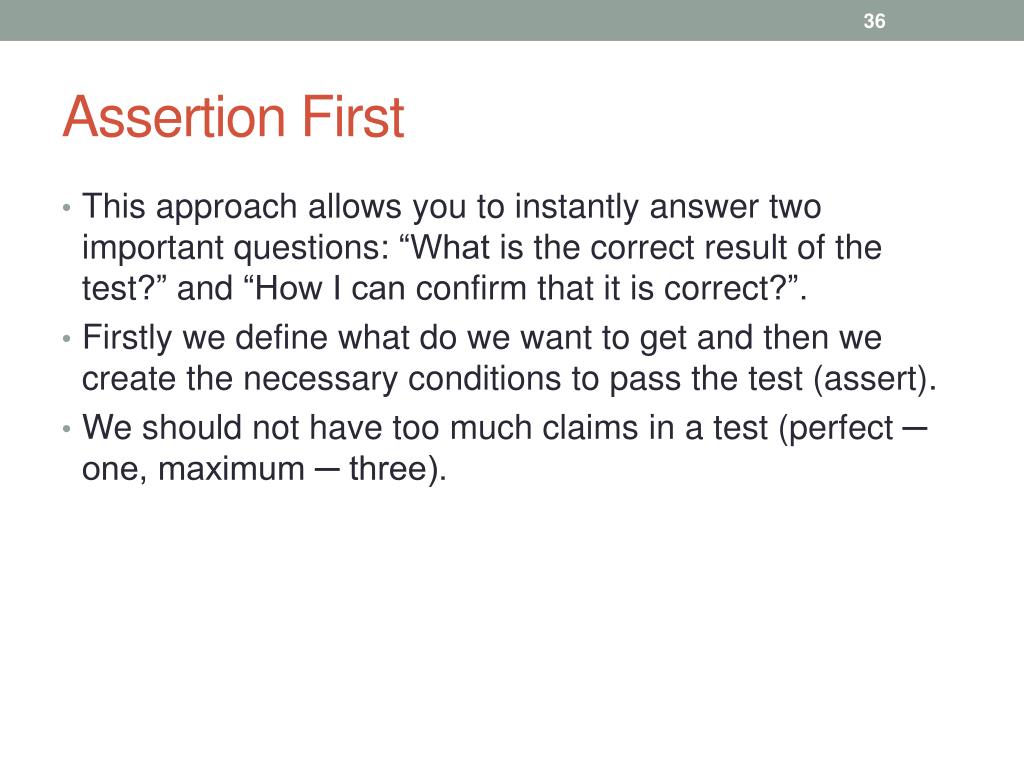 36

Assertion First

• This approach allows you to instantly answer two important questions: “What is the correct result of the test?” and “How I can confirm that it is correct?”.
• Firstly we define what do we want to get and then we create the necessary conditions to pass the test (assert).
• We should not have too much claims in a test (perfect ─ one, maximum ─ three).